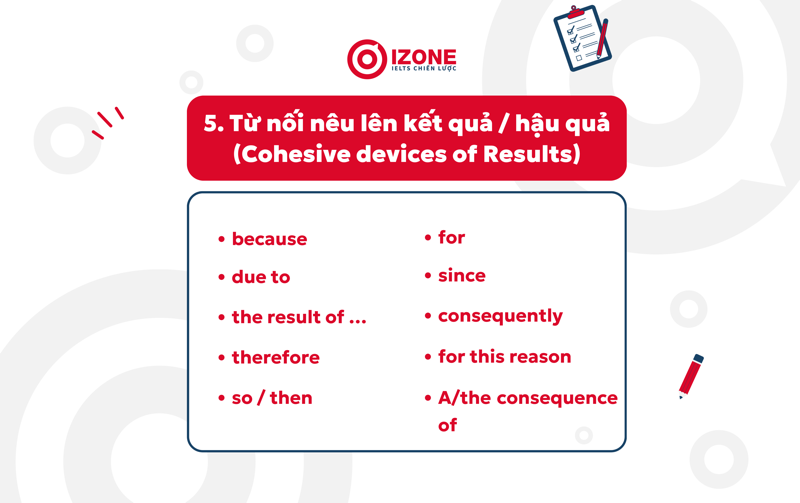 IZONE
IELTS CHIẾN LƯỢC

5. Từ nối nêu lên kết quả / hậu quả (Cohesive devices of Results)

• because
• due to
• the result of ...
• therefore
• so / then

• for
• since
• consequently
• for this reason
• A/the consequence of